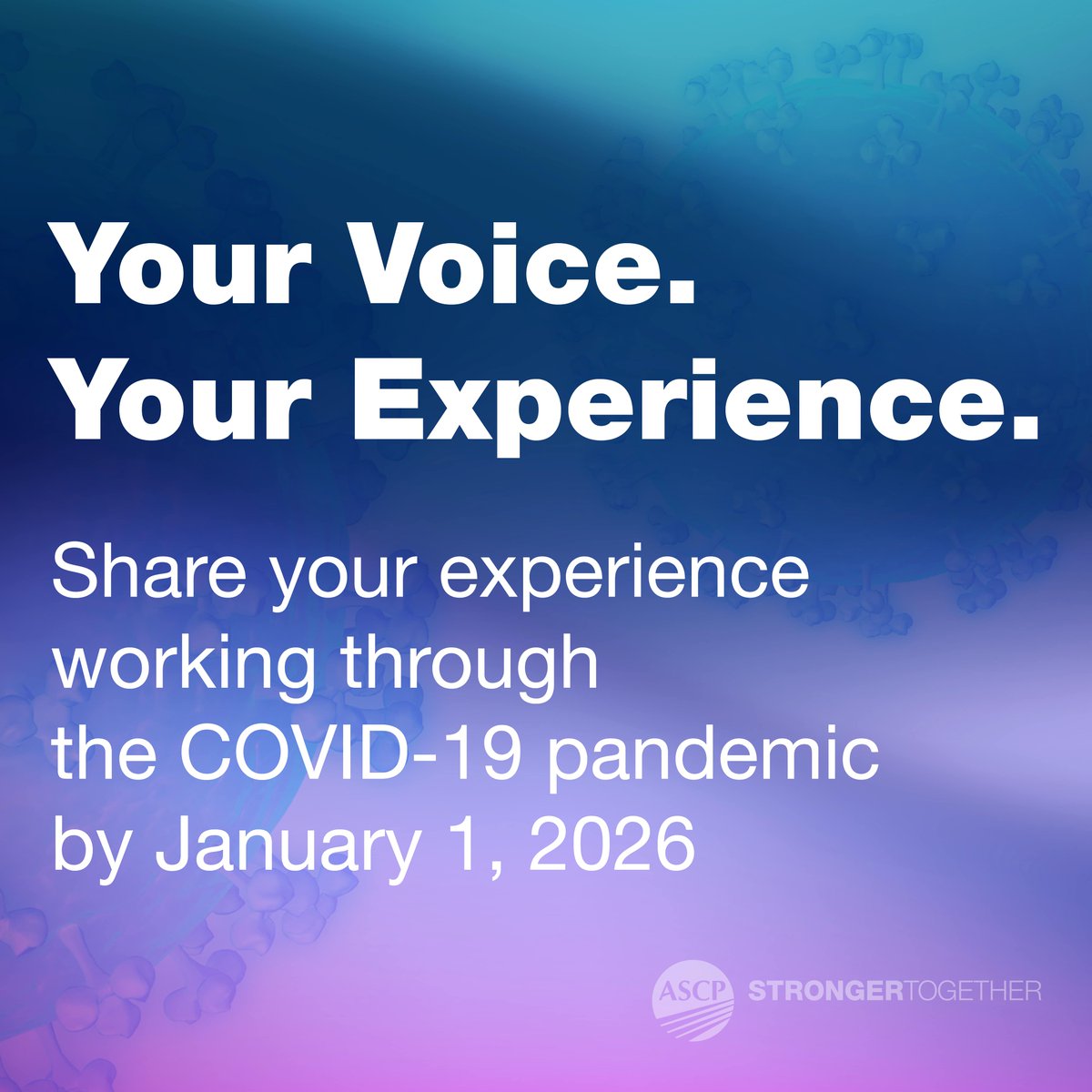 Your Voice.
Your Experience.

Share your experience working through the COVID-19 pandemic by January 1, 2026

ASCP STRONGERTOGETHER